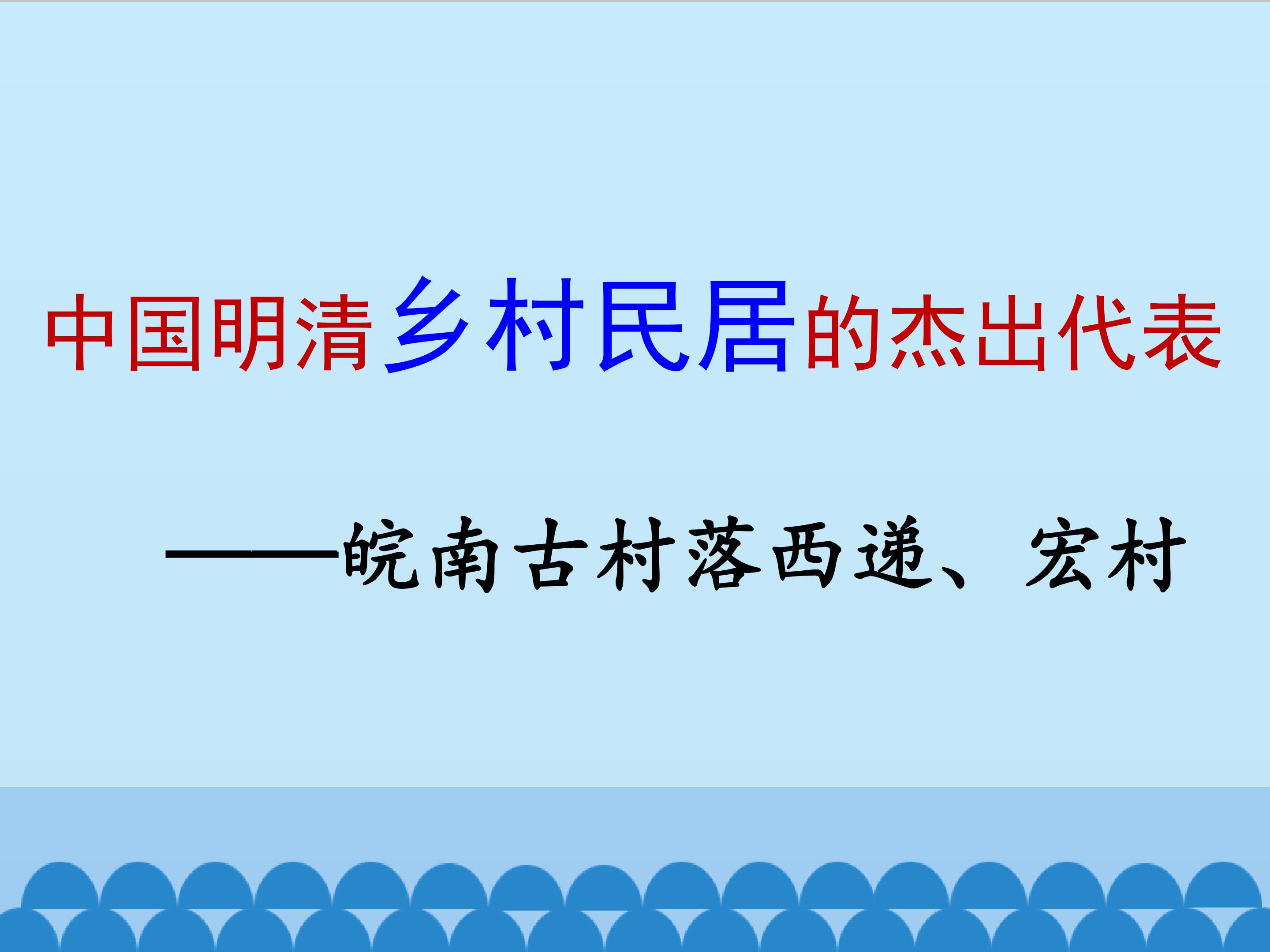 中国明清乡村民居的杰出代表

——皖南古村落西递、宏村